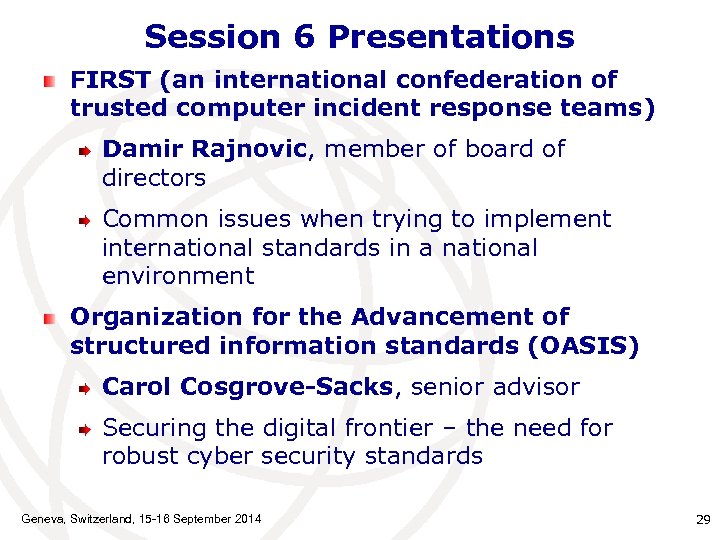 Session 6 Presentations

FIRST (an international confederation of trusted computer incident response teams)

Damir Rajnovic, member of board of directors

Common issues when trying to implement international standards in a national environment

Organization for the Advancement of structured information standards (OASIS)

Carol Cosgrove-Sacks, senior advisor

Securing the digital frontier – the need for robust cyber security standards

Geneva, Switzerland, 15-16 September 2014

29